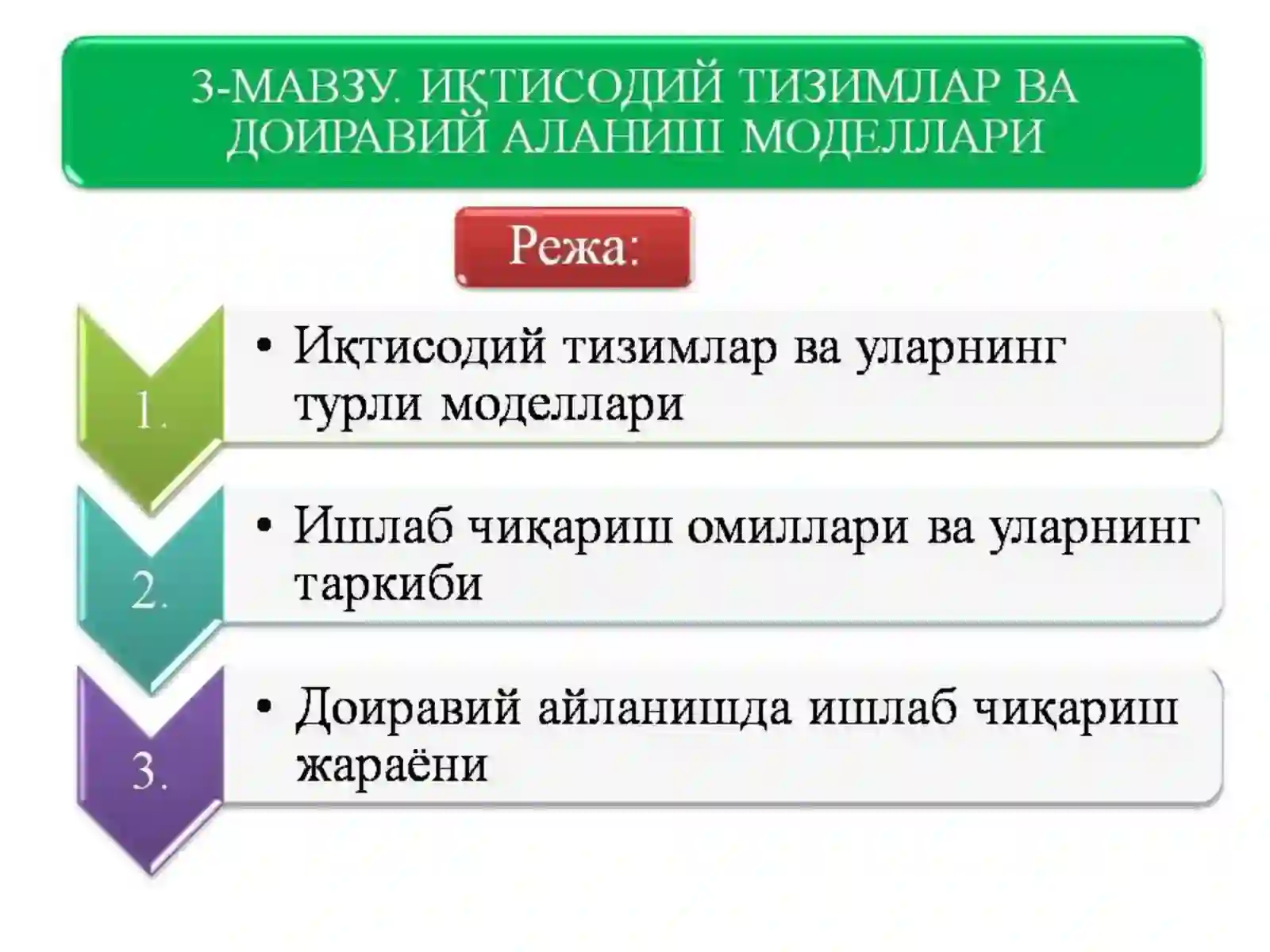 3-МАВЗУ. ИҚТИСОДИЙ ТИЗИМЛАР ВА ДОИРАВИЙ АЛАНИШ МОДЕЛЛАРИ

Режа:

1.
• Иқтисодий тизимлар ва уларнинг турли моделлари

2.
• Ишлаб чиқариш омиллари ва уларнинг таркиби

3.
• Доиравий айланишда ишлаб чиқариш жараёни